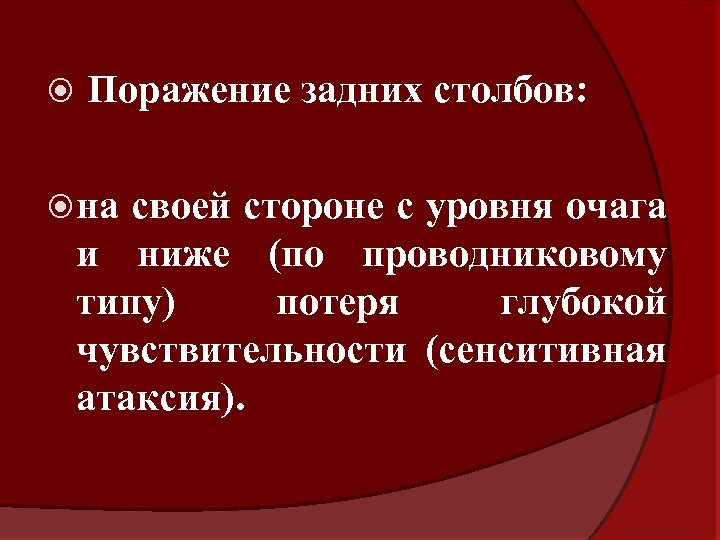 Поражение задних столбов:

на своей стороне с уровня очага и ниже (по проводниковому типу) потеря глубокой чувствительности (сенситивная атаксия).